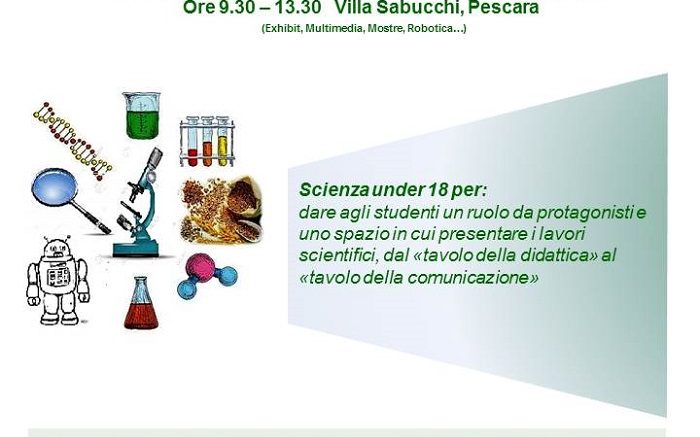 Ore 9.30 – 13.30 Villa Sabucchi, Pescara

(Exhibit, Multimedia, Mostre, Robotica…)

Scienza under 18 per:
dare agli studenti un ruolo da protagonisti e uno spazio in cui presentare i lavori scientifici, dal «tavolo della didattica» al «tavolo della comunicazione»